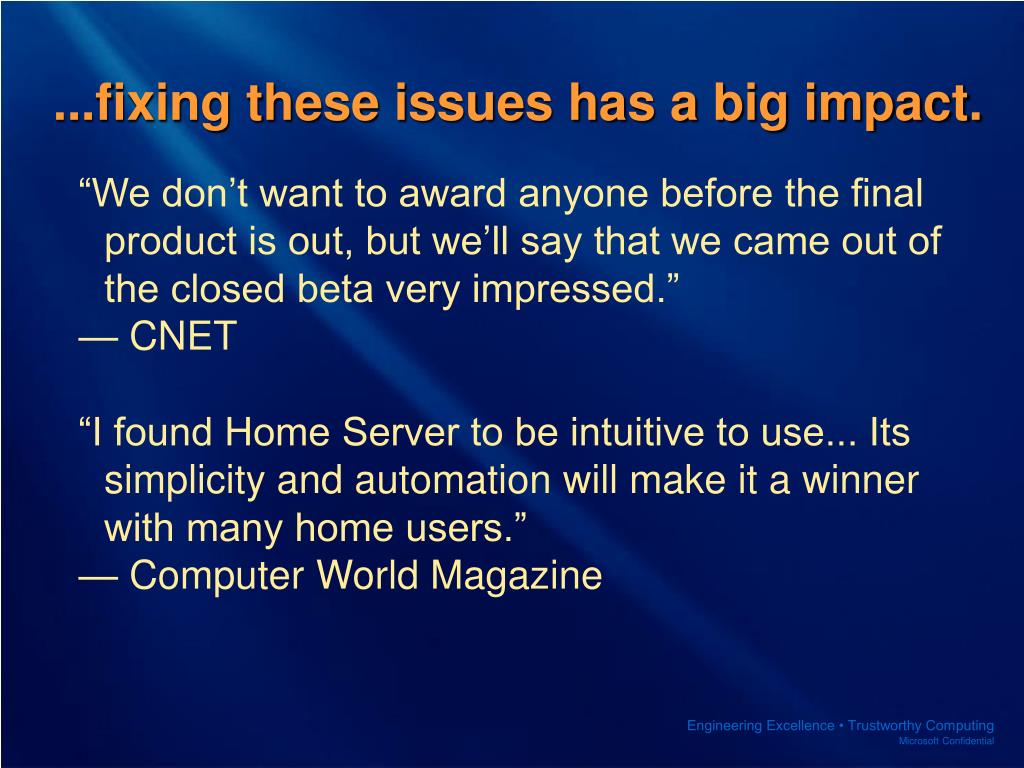 ...fixing these issues has a big impact.

“We don’t want to award anyone before the final product is out, but we’ll say that we came out of the closed beta very impressed.”
— CNET

“I found Home Server to be intuitive to use... Its simplicity and automation will make it a winner with many home users.”
— Computer World Magazine

Engineering Excellence • Trustworthy Computing
Microsoft Confidential